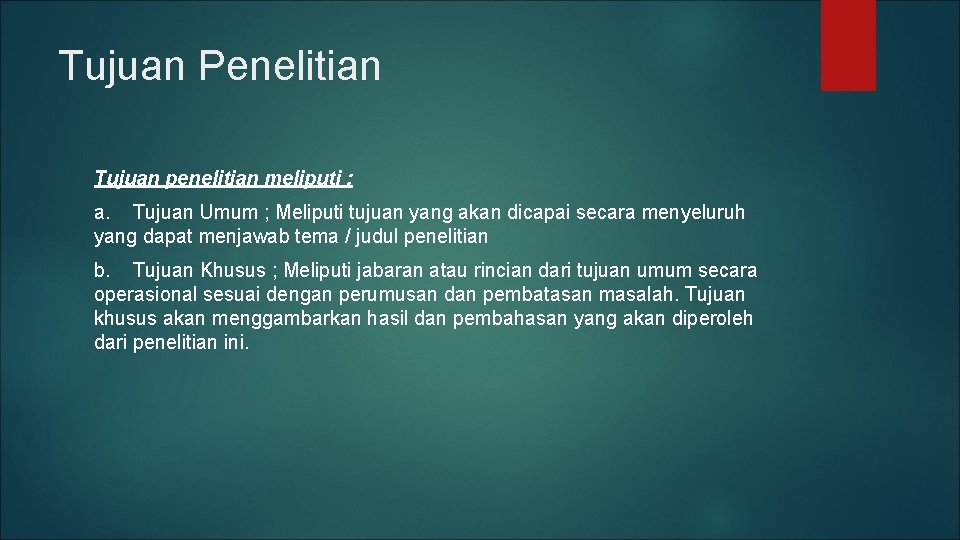 Tujuan Penelitian

Tujuan penelitian meliputi :

a. Tujuan Umum ; Meliputi tujuan yang akan dicapai secara menyeluruh yang dapat menjawab tema / judul penelitian

b. Tujuan Khusus ; Meliputi jabaran atau rincian dari tujuan umum secara operasional sesuai dengan perumusan dan pembatasan masalah. Tujuan khusus akan menggambarkan hasil dan pembahasan yang akan diperoleh dari penelitian ini.